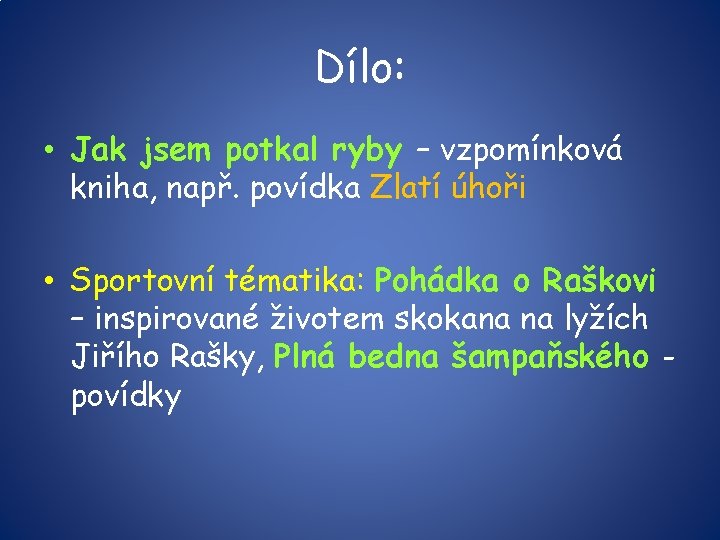 Dílo:

• Jak jsem potkal ryby – vzpomínková kniha, např. povídka Zlatí úhoři

• Sportovní tématika: Pohádka o Raškovi – inspirované životem skokana na lyžích Jiřího Rašky, Plná bedna šampaňského - povídky